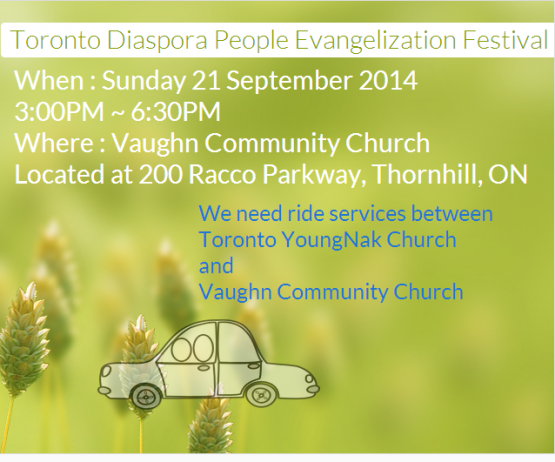 Toronto Diaspora People Evangelization Festival

When : Sunday 21 September 2014
3:00PM ~ 6:30PM
Where : Vaughn Community Church
Located at 200 Racco Parkway, Thornhill, ON

We need ride services between
Toronto YoungNak Church
and
Vaughn Community Church